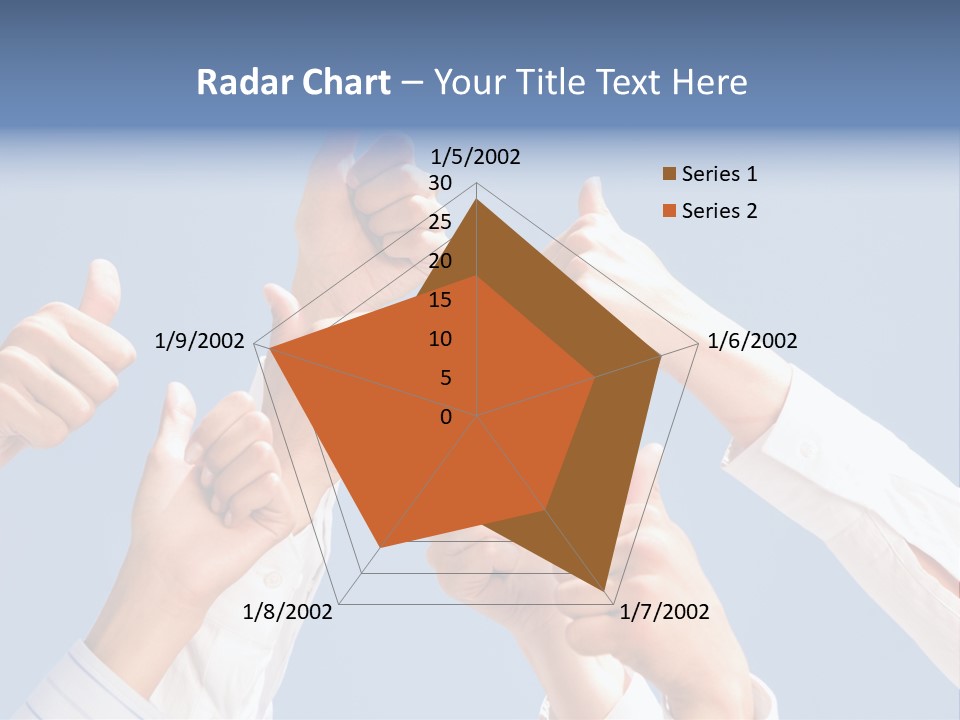 Radar Chart – Your Title Text Here

1/5/2002
30
25
20
15
10
5
0
1/6/2002
1/7/2002
1/8/2002
1/9/2002

Series 1
Series 2